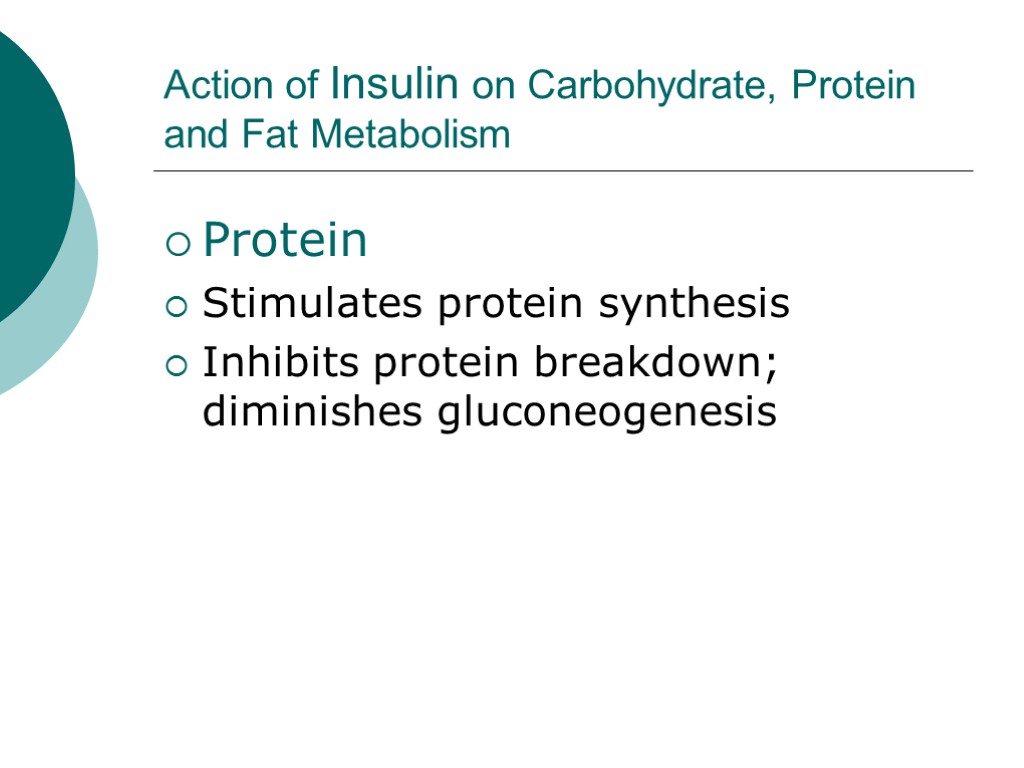 Action of Insulin on Carbohydrate, Protein and Fat Metabolism

Protein

Stimulates protein synthesis

Inhibits protein breakdown; diminishes gluconeogenesis